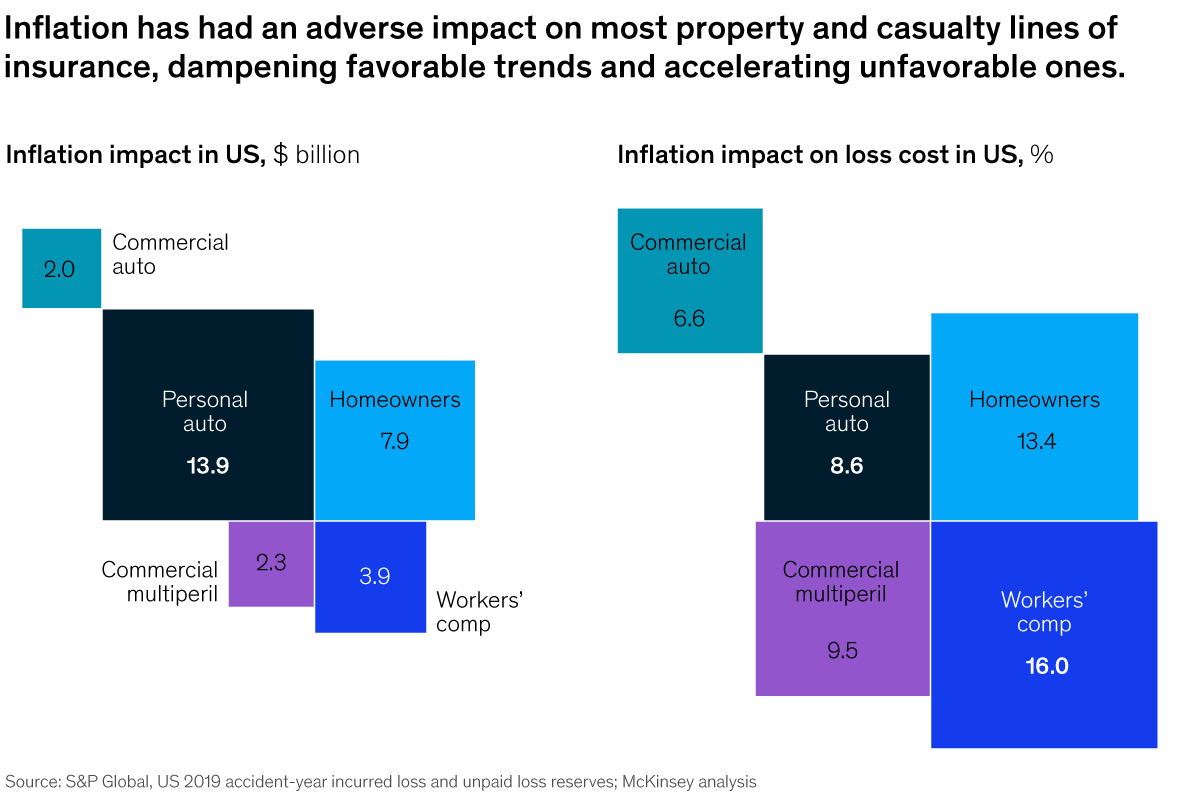 Inflation has had an adverse impact on most property and casualty lines of insurance, dampening favorable trends and accelerating unfavorable ones.

Inflation impact in US, $ billion

2.0 Commercial auto

Personal auto 13.9

Homeowners 7.9

Commercial multiperil 2.3

3.9 Workers' comp

Inflation impact on loss cost in US, %

Commercial auto 6.6

Personal auto 8.6

Homeowners 13.4

Commercial multiperil 9.5

Workers' comp 16.0

Source: S&P Global, US 2019 accident-year incurred loss and unpaid loss reserves; McKinsey analysis